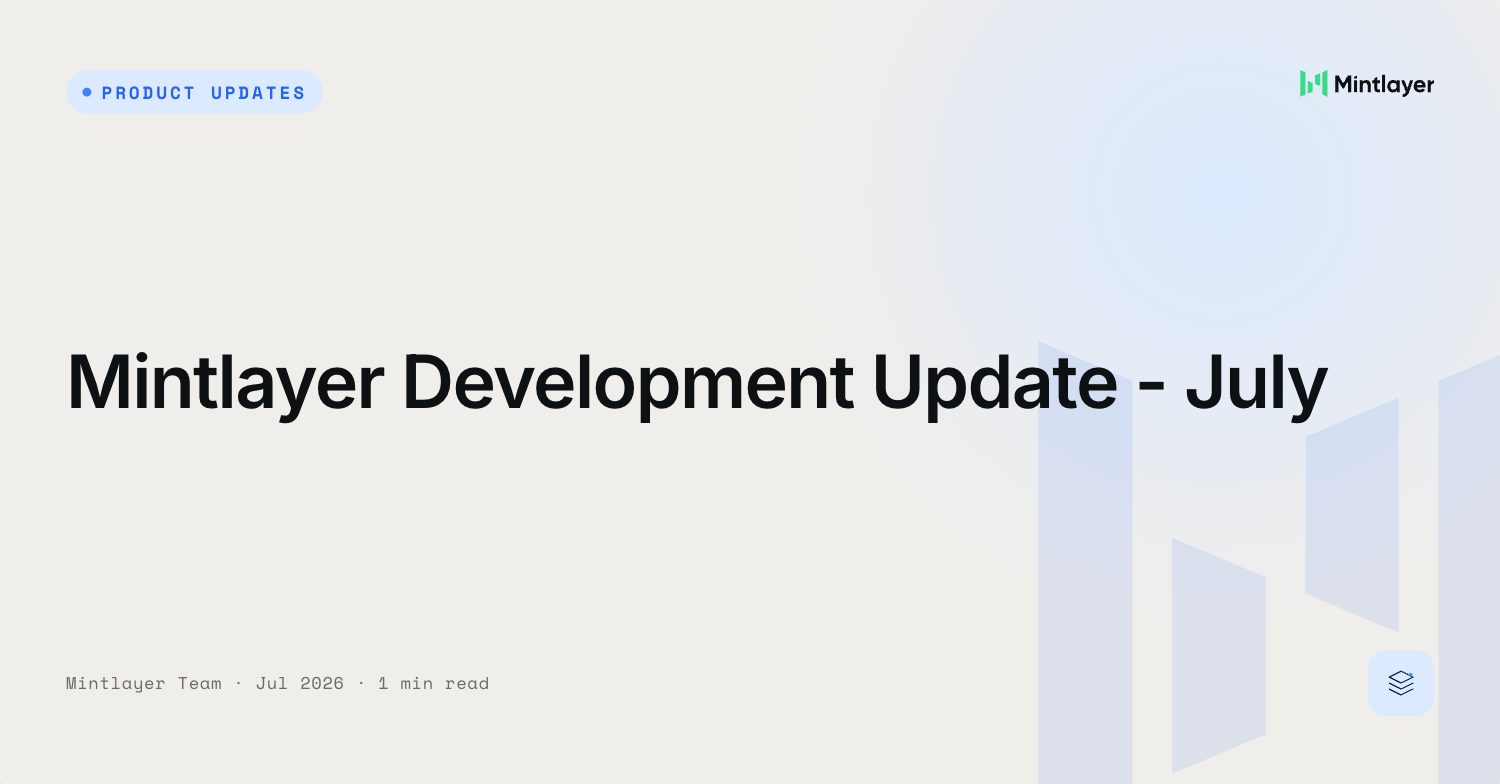 PRODUCT UPDATES

Mintlayer

Mintlayer Development Update - July

Mintlayer Team · Jul 2026 · 1 min read